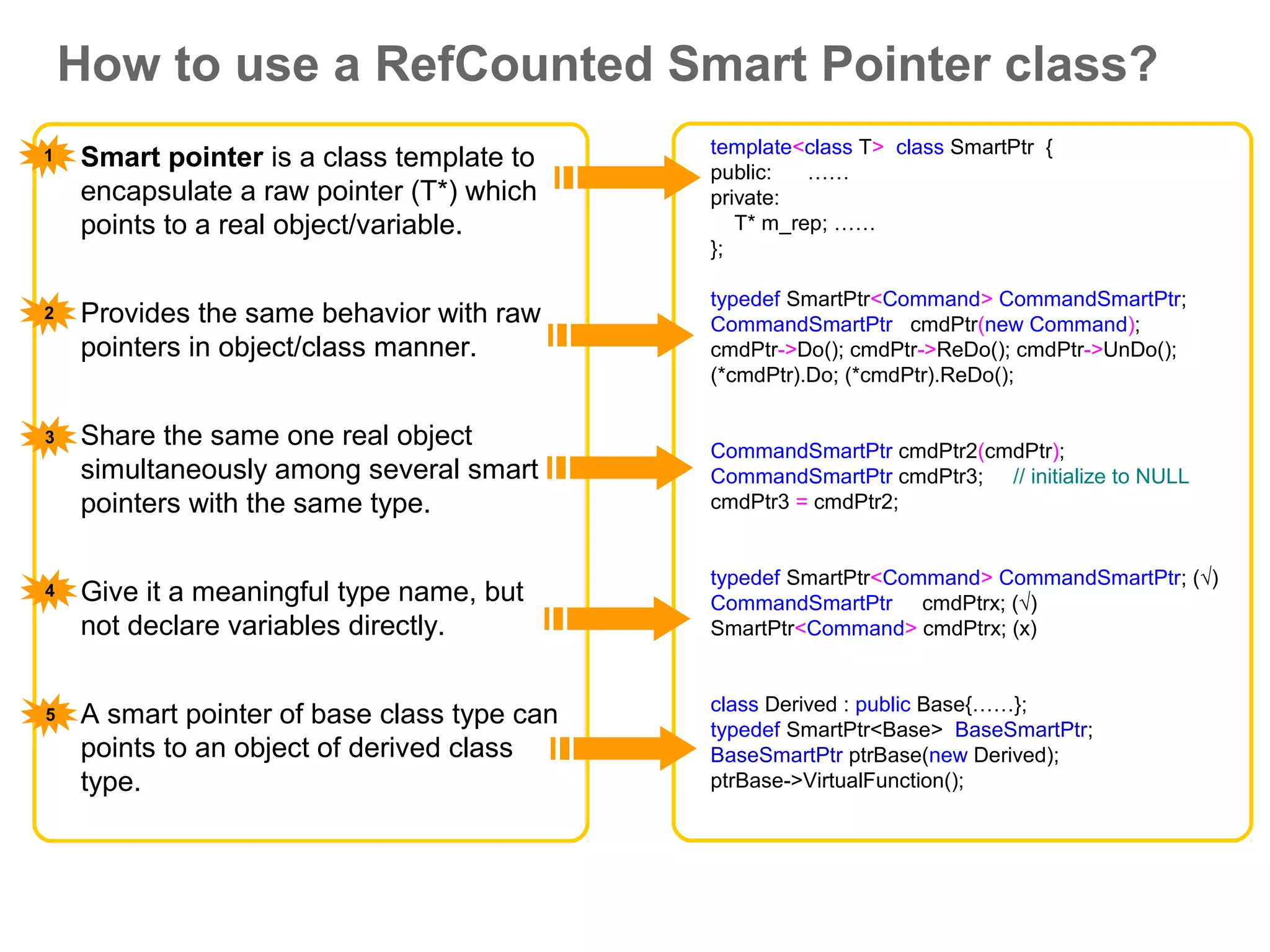 How to use a RefCounted Smart Pointer class?

1 Smart pointer is a class template to encapsulate a raw pointer (T*) which points to a real object/variable.

2 Provides the same behavior with raw pointers in object/class manner.

3 Share the same one real object simultaneously among several smart pointers with the same type.

4 Give it a meaningful type name, but not declare variables directly.

5 A smart pointer of base class type can points to an object of derived class type.

template<class T> class SmartPtr {
public: ……
private:
T* m_rep; ……
};

typedef SmartPtr<Command> CommandSmartPtr;
CommandSmartPtr cmdPtr(new Command);
cmdPtr->Do(); cmdPtr->ReDo(); cmdPtr->UnDo();
(*cmdPtr).Do; (*cmdPtr).ReDo();

CommandSmartPtr cmdPtr2(cmdPtr);
CommandSmartPtr cmdPtr3; // initialize to NULL
cmdPtr3 = cmdPtr2;

typedef SmartPtr<Command> CommandSmartPtr; (√)
CommandSmartPtr cmdPtrx; (√)
SmartPtr<Command> cmdPtrx; (x)

class Derived : public Base{……};
typedef SmartPtr<Base> BaseSmartPtr;
BaseSmartPtr ptrBase(new Derived);
ptrBase->VirtualFunction();